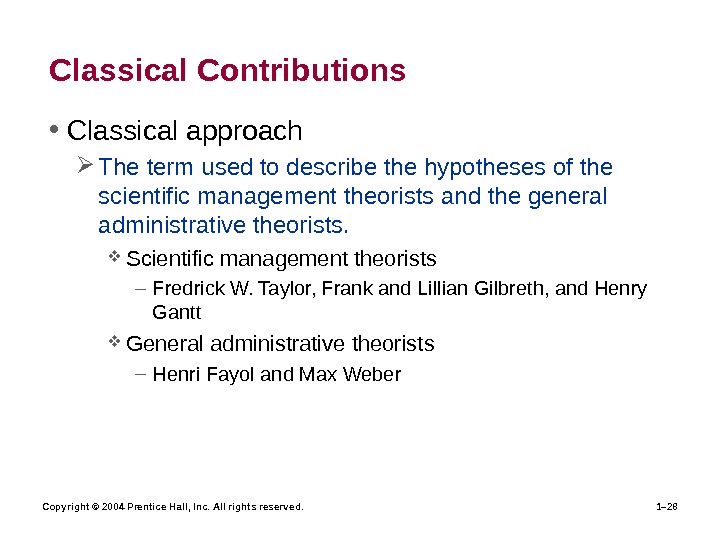 Classical Contributions

• Classical approach

➢ The term used to describe the hypotheses of the scientific management theorists and the general administrative theorists.

❖ Scientific management theorists

– Fredrick W. Taylor, Frank and Lillian Gilbreth, and Henry Gantt

❖ General administrative theorists

– Henri Fayol and Max Weber

Copyright © 2004 Prentice Hall, Inc. All rights reserved.

1–28